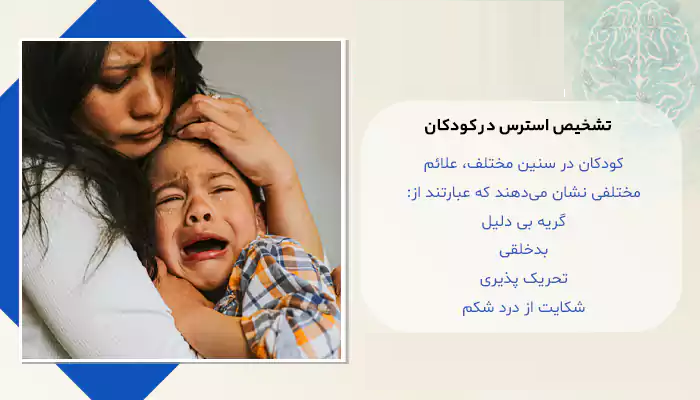 تشخیص استرس در کودکان

کودکان در سنین مختلف، علائم مختلفی نشان می‌دهند که عبارتند از:

گریه بی دلیل

بدخلقی

تحریک پذیری

شکایت از درد شکم